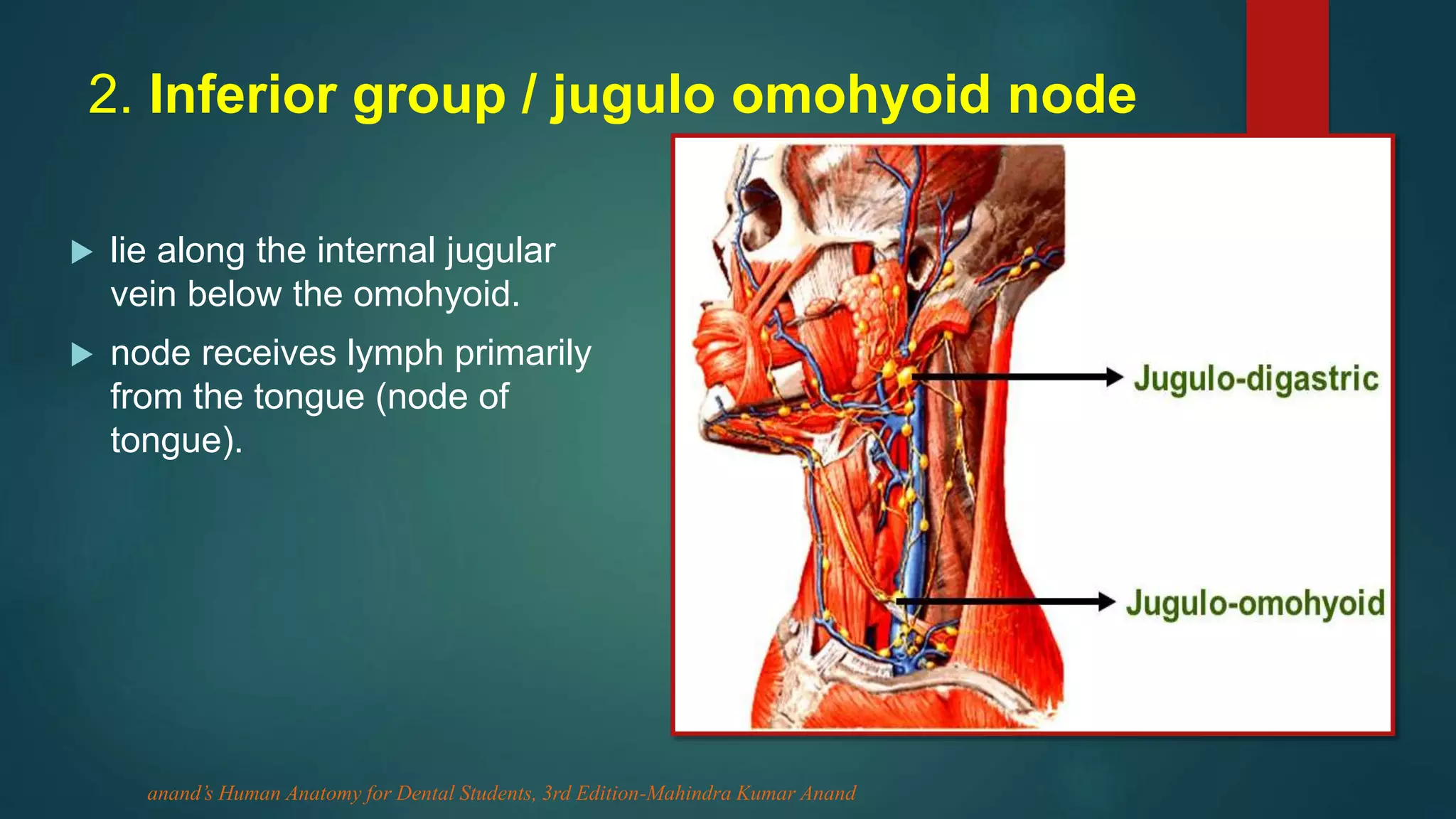 2. Inferior group / jugulo omohyoid node

lie along the internal jugular vein below the omohyoid.

node receives lymph primarily from the tongue (node of tongue).

Jugulo-digastric

Jugulo-omohyoid

anand's Human Anatomy for Dental Students, 3rd Edition-Mahindra Kumar Anand